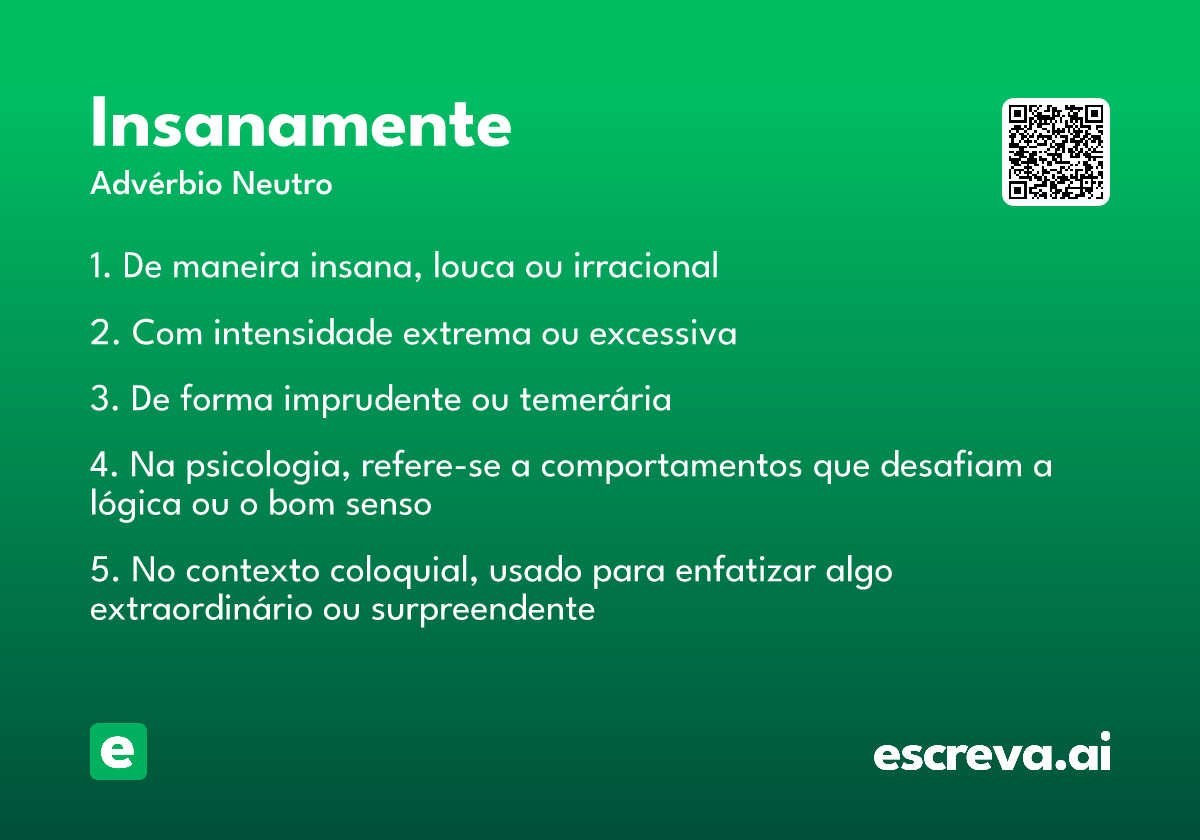 Insanamente

Advérbio Neutro

1. De maneira insana, louca ou irracional

2. Com intensidade extrema ou excessiva

3. De forma imprudente ou temerária

4. Na psicologia, refere-se a comportamentos que desafiam a lógica ou o bom senso

5. No contexto coloquial, usado para enfatizar algo extraordinário ou surpreendente

e

escreva.ai